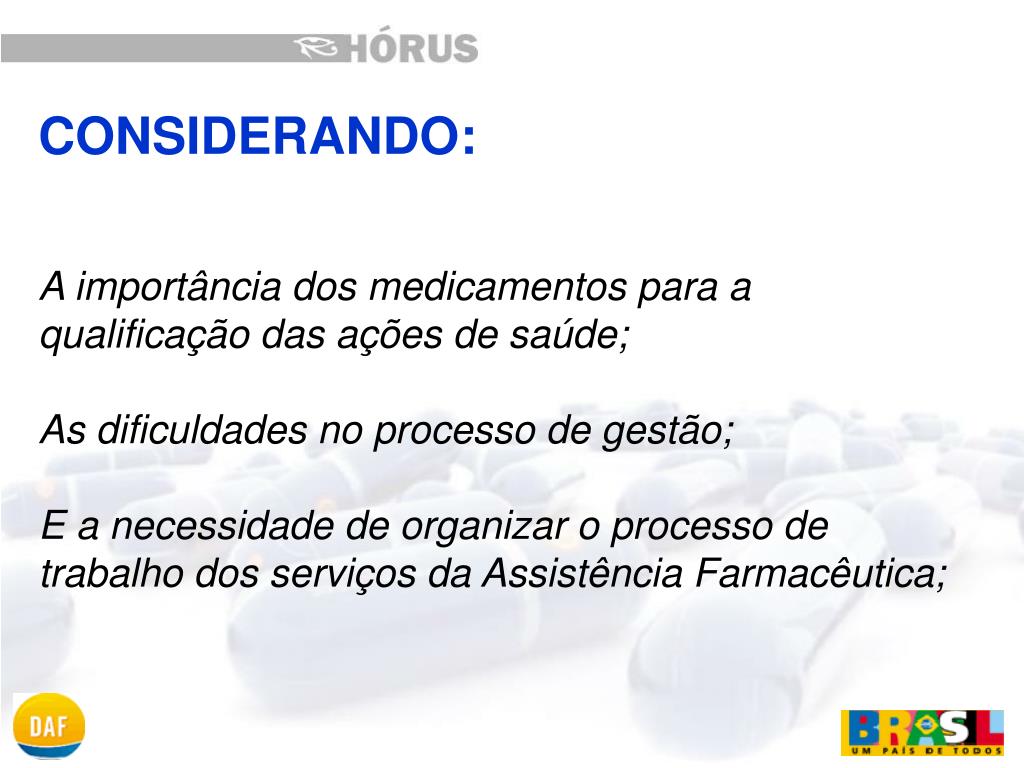 HÓRUS

CONSIDERANDO:

A importância dos medicamentos para a qualificação das ações de saúde;

As dificuldades no processo de gestão;

E a necessidade de organizar o processo de trabalho dos serviços da Assistência Farmacêutica;

DAF

BRASIL
UM PAÍS DE TODOS